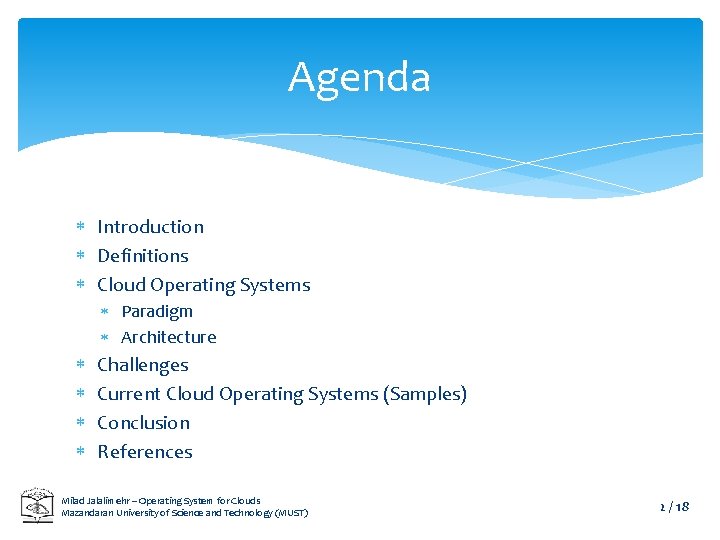 Agenda

* Introduction
* Definitions
* Cloud Operating Systems
  * Paradigm
  * Architecture
* Challenges
* Current Cloud Operating Systems (Samples)
* Conclusion
* References

Milad Jalalimehr – Operating System for Clouds
Mazandaran University of Science and Technology (MUST)

2 / 18